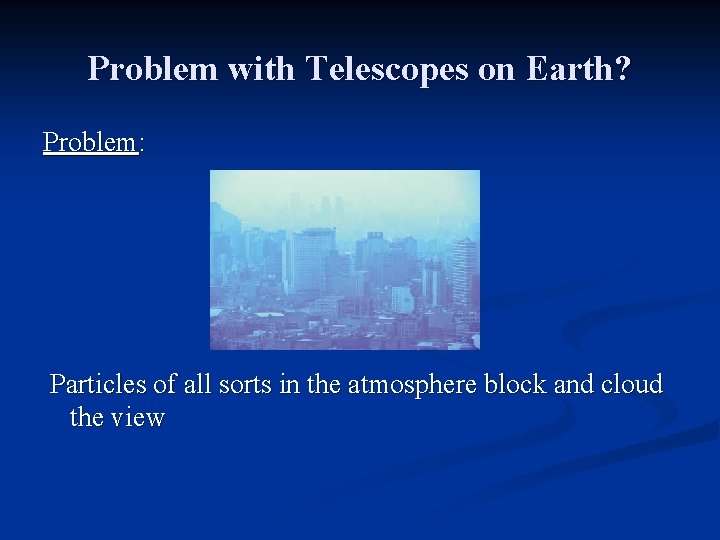 Problem with Telescopes on Earth?

Problem:

Particles of all sorts in the atmosphere block and cloud the view